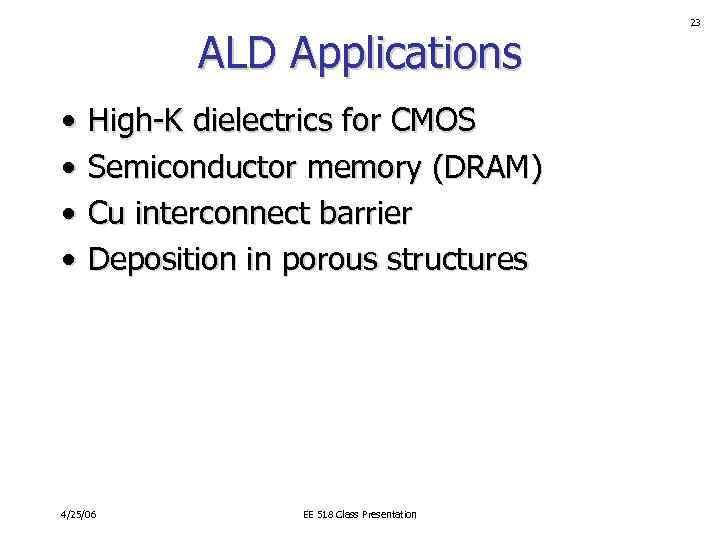 23

ALD Applications

• High-K dielectrics for CMOS
• Semiconductor memory (DRAM)
• Cu interconnect barrier
• Deposition in porous structures

4/25/06

EE 518 Class Presentation